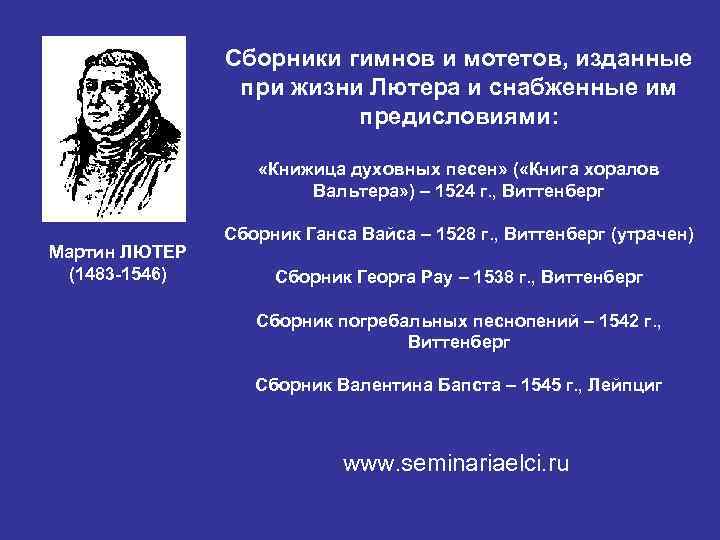 Мартин ЛЮТЕР
(1483-1546)

Сборники гимнов и мотетов, изданные при жизни Лютера и снабженные им предисловиями:

«Книжица духовных песен» («Книга хоралов Вальтера») – 1524 г., Виттенберг

Сборник Ганса Вайса – 1528 г., Виттенберг (утрачен)

Сборник Георга Рау – 1538 г., Виттенберг

Сборник погребальных песнопений – 1542 г., Виттенберг

Сборник Валентина Бапста – 1545 г., Лейпциг

www.seminariaelci.ru